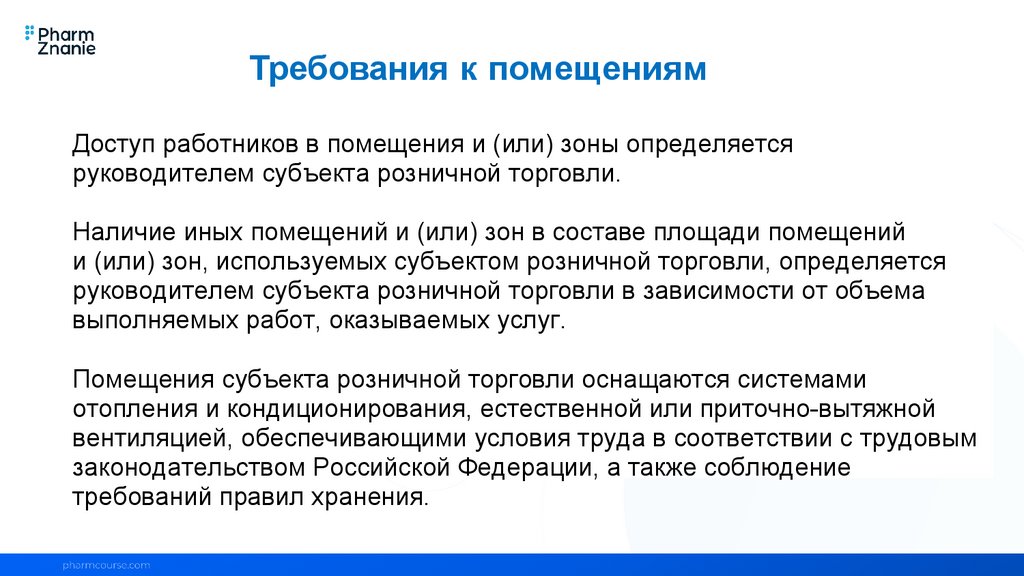 Pharm Znanie

Требования к помещениям

Доступ работников в помещения и (или) зоны определяется руководителем субъекта розничной торговли.

Наличие иных помещений и (или) зон в составе площади помещений и (или) зон, используемых субъектом розничной торговли, определяется руководителем субъекта розничной торговли в зависимости от объема выполняемых работ, оказываемых услуг.

Помещения субъекта розничной торговли оснащаются системами отопления и кондиционирования, естественной или приточно-вытяжной вентиляцией, обеспечивающими условия труда в соответствии с трудовым законодательством Российской Федерации, а также соблюдение требований правил хранения.

pharmcourse.com